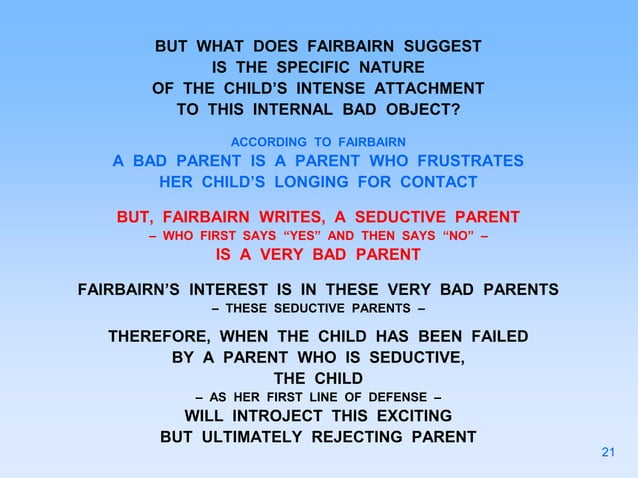 BUT WHAT DOES FAIRBAIRN SUGGEST IS THE SPECIFIC NATURE OF THE CHILD'S INTENSE ATTACHMENT TO THIS INTERNAL BAD OBJECT?

ACCORDING TO FAIRBAIRN
A BAD PARENT IS A PARENT WHO FRUSTRATES HER CHILD'S LONGING FOR CONTACT

BUT, FAIRBAIRN WRITES, A SEDUCTIVE PARENT
– WHO FIRST SAYS "YES" AND THEN SAYS "NO" –
IS A VERY BAD PARENT

FAIRBAIRN'S INTEREST IS IN THESE VERY BAD PARENTS
– THESE SEDUCTIVE PARENTS –

THEREFORE, WHEN THE CHILD HAS BEEN FAILED BY A PARENT WHO IS SEDUCTIVE, THE CHILD
– AS HER FIRST LINE OF DEFENSE –
WILL INTROJECT THIS EXCITING BUT ULTIMATELY REJECTING PARENT

21